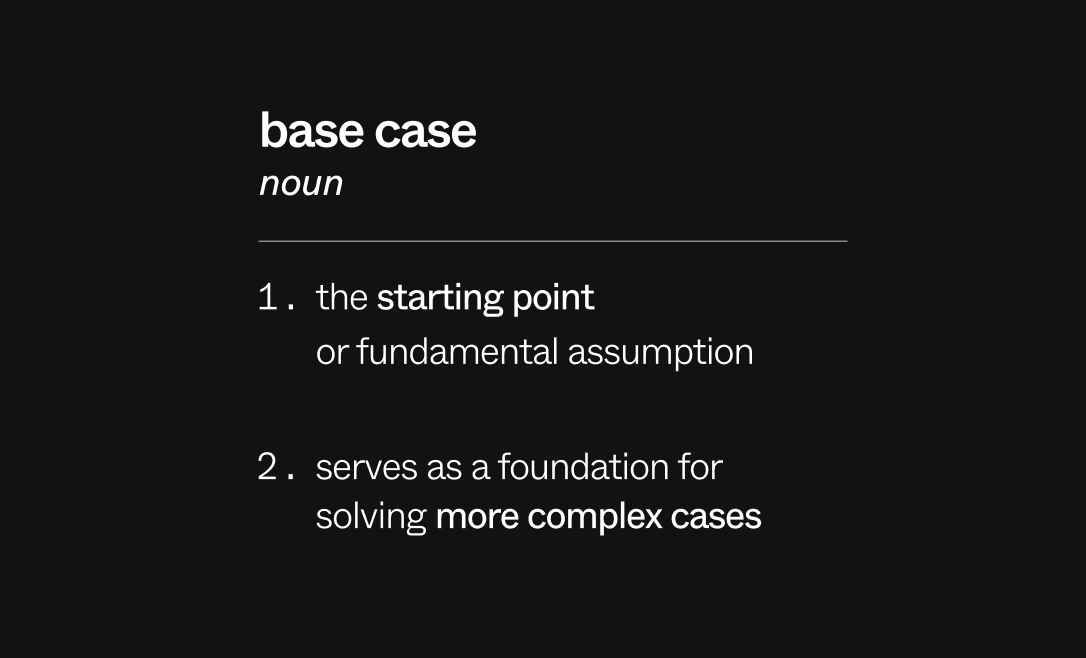 base case
noun

1. the starting point or fundamental assumption

2. serves as a foundation for solving more complex cases